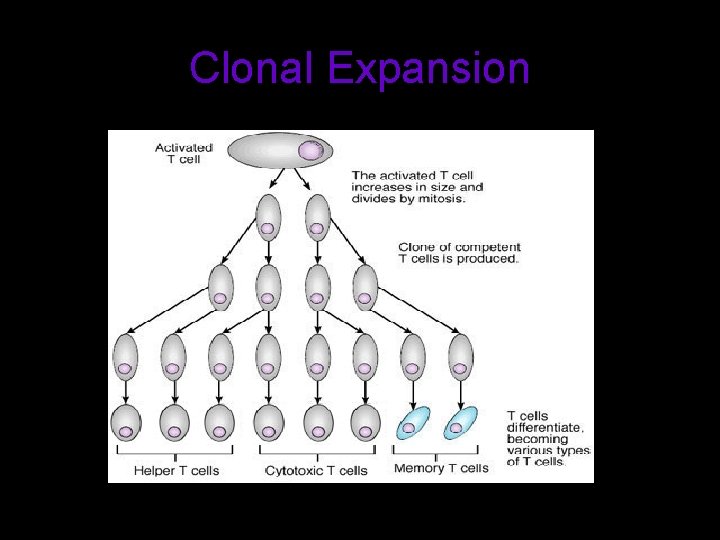 Clonal Expansion

Activated T cell

The activated T cell increases in size and divides by mitosis.

Clone of competent T cells is produced.

T cells differentiate, becoming various types of T cells.

Helper T cells

Cytotoxic T cells

Memory T cells